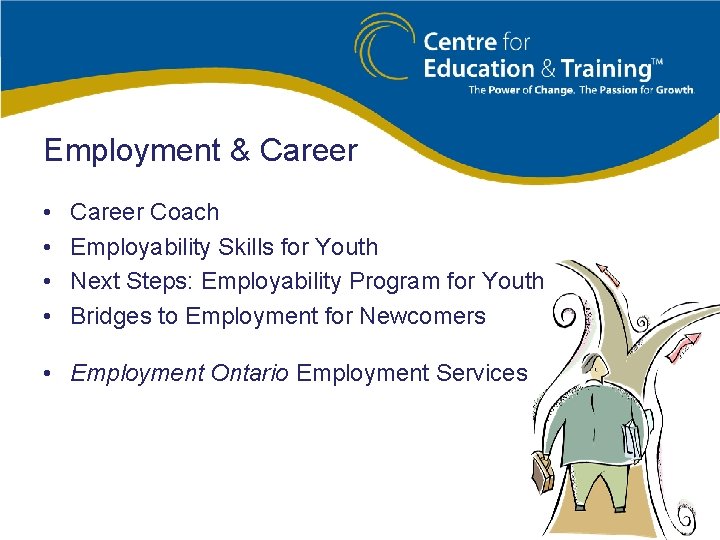 Centre for
Education & Training™
The Power of Change. The Passion for Growth.

Employment & Career

• Career Coach
• Employability Skills for Youth
• Next Steps: Employability Program for Youth
• Bridges to Employment for Newcomers

• Employment Ontario Employment Services